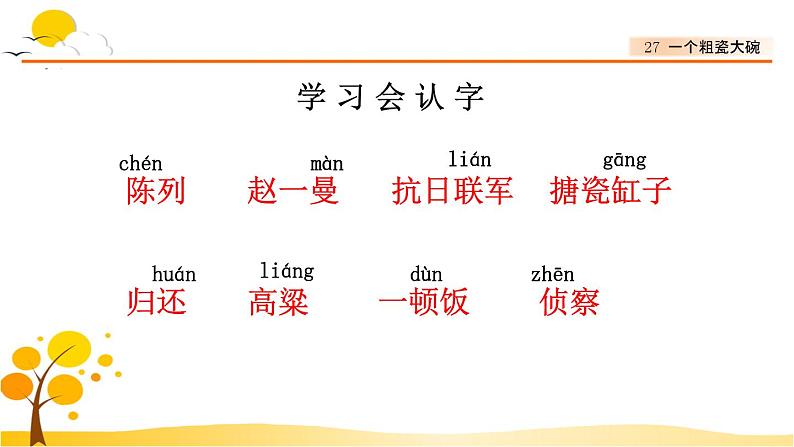 27 一个粗瓷大碗

学习会认字

chén 陈列　màn 赵一曼　lián 抗日联军　gāng 搪瓷缸子

huán 归还　liáng 高粱　dùn 一顿饭　zhēn 侦察